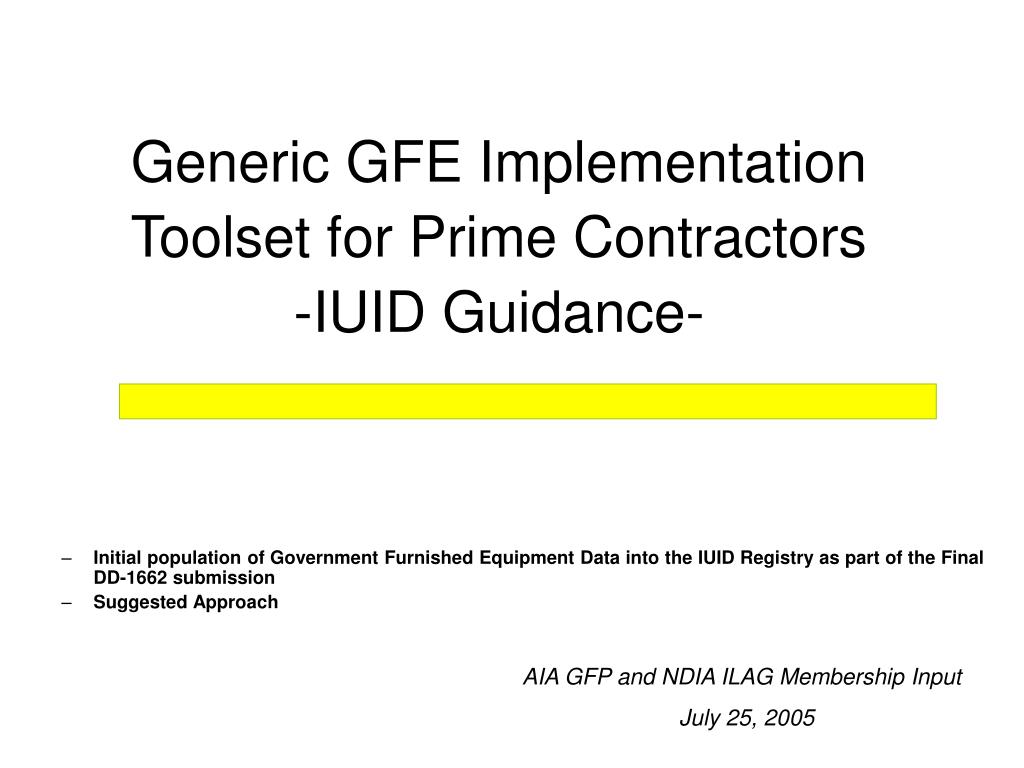 Generic GFE Implementation Toolset for Prime Contractors -IUID Guidance-

– Initial population of Government Furnished Equipment Data into the IUID Registry as part of the Final DD-1662 submission
– Suggested Approach

AIA GFP and NDIA ILAG Membership Input

July 25, 2005